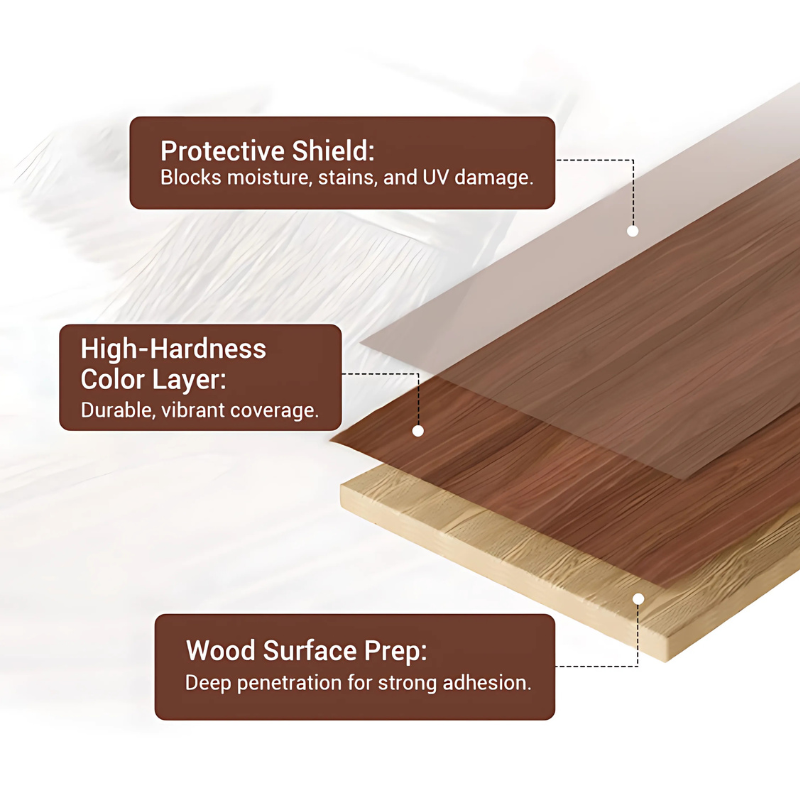 Protective Shield:
Blocks moisture, stains, and UV damage.

High-Hardness Color Layer:
Durable, vibrant coverage.

Wood Surface Prep:
Deep penetration for strong adhesion.